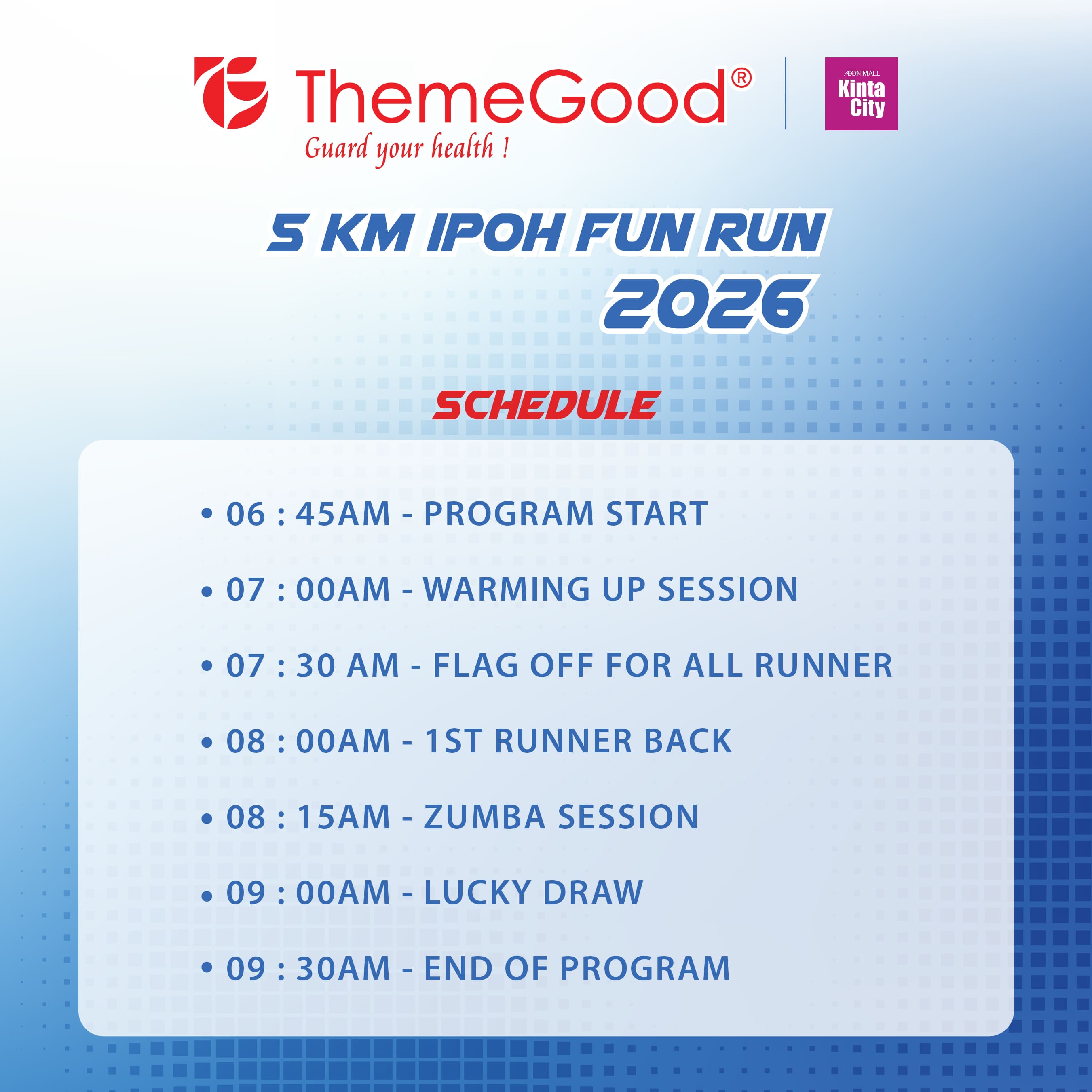 ThemeGood®
Guard your health !

ÆON MALL
Kinta City

5 KM IPOH FUN RUN
2026

SCHEDULE

• 06 : 45AM - PROGRAM START

• 07 : 00AM - WARMING UP SESSION

• 07 : 30 AM - FLAG OFF FOR ALL RUNNER

• 08 : 00AM - 1ST RUNNER BACK

• 08 : 15AM - ZUMBA SESSION

• 09 : 00AM - LUCKY DRAW

• 09 : 30AM - END OF PROGRAM